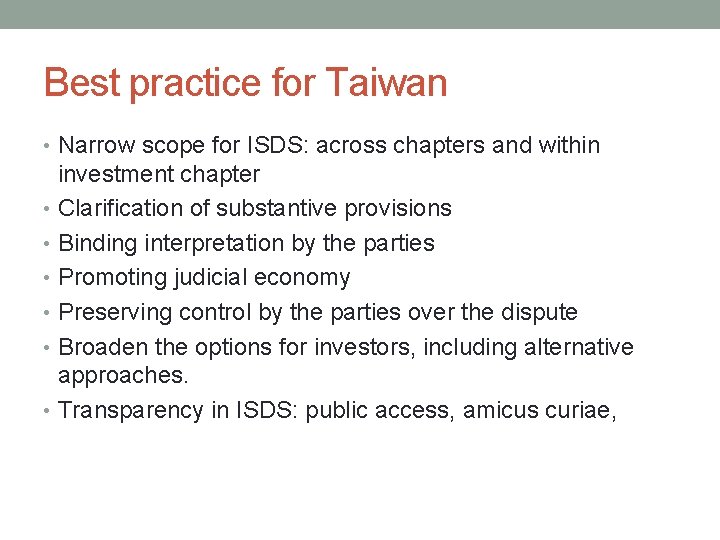 Best practice for Taiwan

• Narrow scope for ISDS: across chapters and within investment chapter
• Clarification of substantive provisions
• Binding interpretation by the parties
• Promoting judicial economy
• Preserving control by the parties over the dispute
• Broaden the options for investors, including alternative approaches.
• Transparency in ISDS: public access, amicus curiae,